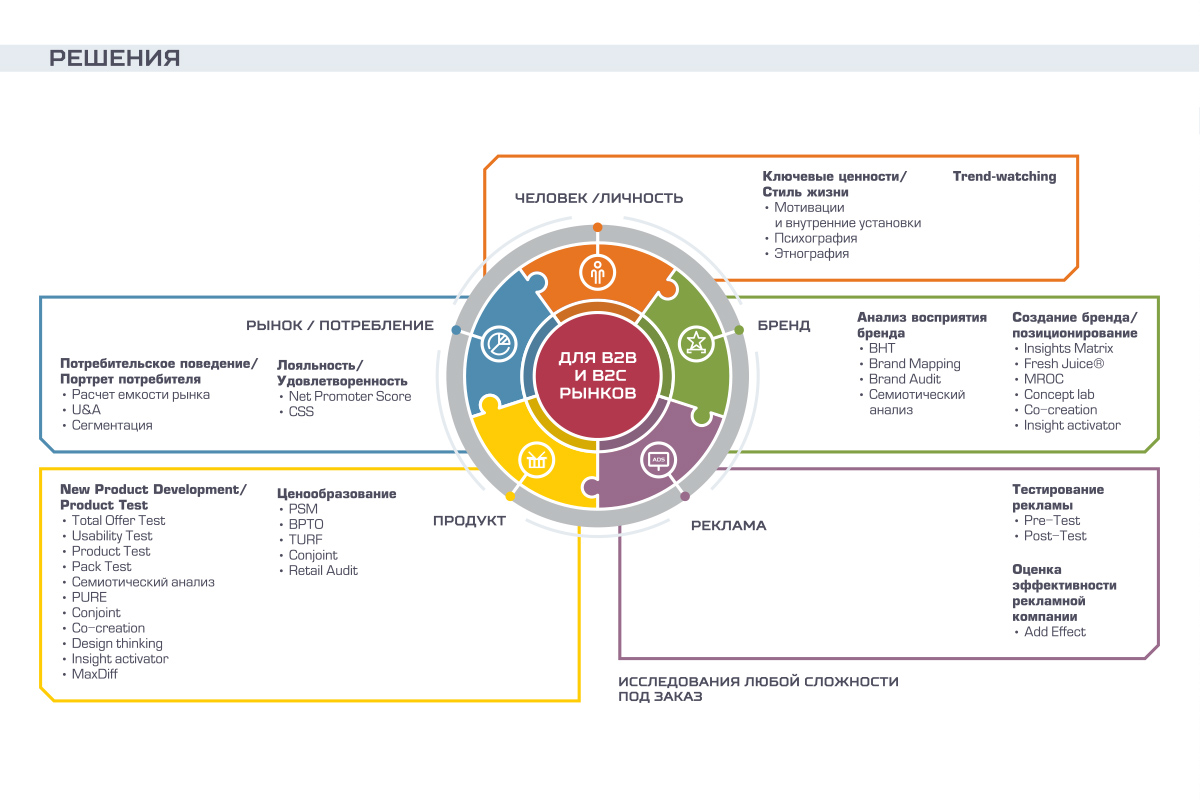 РЕШЕНИЯ

ЧЕЛОВЕК /ЛИЧНОСТЬ

Ключевые ценности/ Стиль жизни
• Мотивации и внутренние установки
• Психография
• Этнография

Trend-watching

РЫНОК / ПОТРЕБЛЕНИЕ

Потребительское поведение/ Портрет потребителя
• Расчет емкости рынка
• U&A
• Сегментация

Лояльность/ Удовлетворенность
• Net Promoter Score
• CSS

ДЛЯ B2B И B2C РЫНКОВ

ADS

БРЕНД

Анализ восприятия бренда
• BHT
• Brand Mapping
• Brand Audit
• Семиотический анализ

Создание бренда/ позиционирование
• Insights Matrix
• Fresh Juice®
• MROC
• Concept lab
• Co-creation
• Insight activator

New Product Development/ Product Test
• Total Offer Test
• Usability Test
• Product Test
• Pack Test
• Семиотический анализ
• PURE
• Conjoint
• Co-creation
• Design thinking
• Insight activator
• MaxDiff

Ценообразование
• PSM
• BPTO
• TURF
• Conjoint
• Retail Audit

ПРОДУКТ

РЕКЛАМА

Тестирование рекламы
• Pre-Test
• Post-Test

Оценка эффективности рекламной компании
• Add Effect

ИССЛЕДОВАНИЯ ЛЮБОЙ СЛОЖНОСТИ ПОД ЗАКАЗ